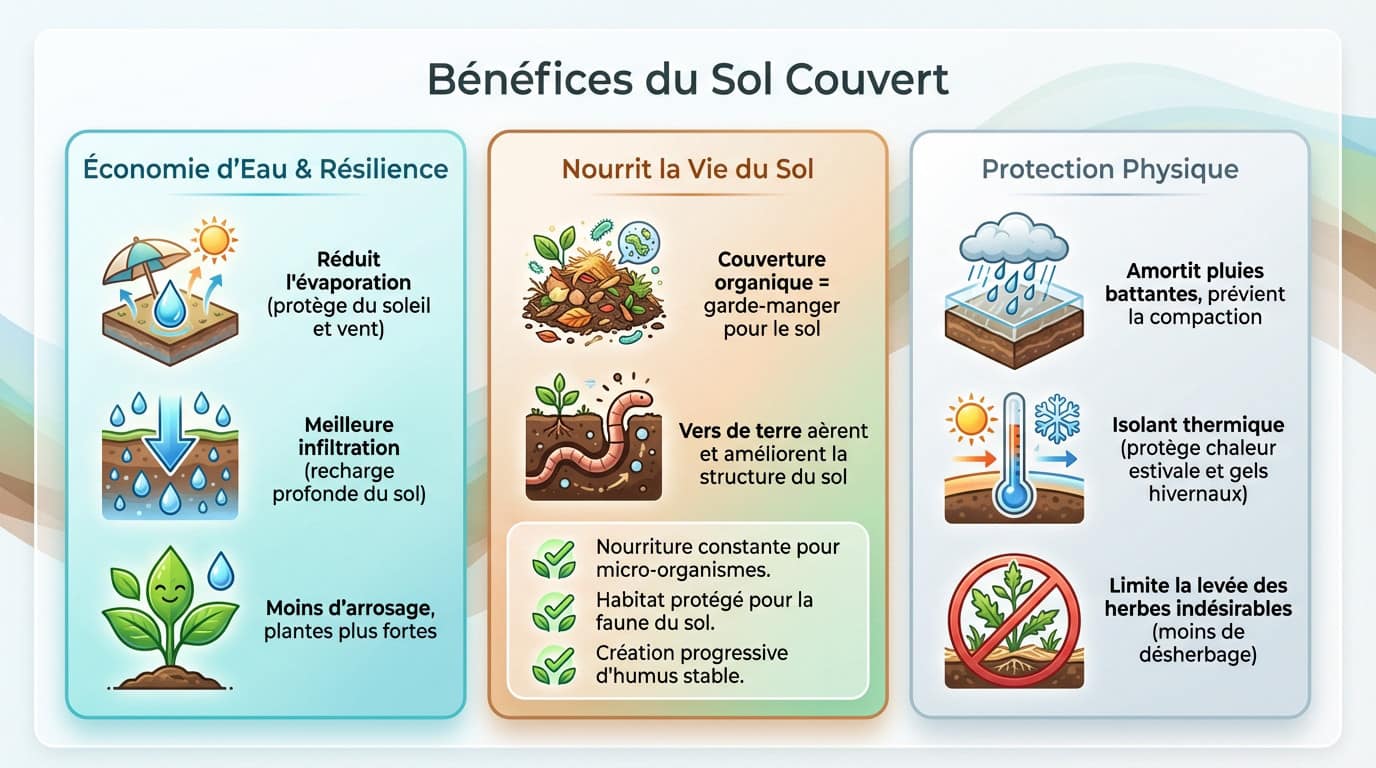 Bénéfices du Sol Couvert

Économie d'Eau & Résilience

Réduit l'évaporation (protège du soleil et vent)

Meilleure infiltration (recharge profonde du sol)

Moins d'arrosage, plantes plus fortes

Nourrit la Vie du Sol

Couverture organique = garde-manger pour le sol

Vers de terre aèrent et améliorent la structure du sol

Nourriture constante pour micro-organismes.

Habitat protégé pour la faune du sol.

Création progressive d'humus stable.

Protection Physique

Amortit pluies battantes, prévient la compaction

Isolant thermique (protège chaleur estivale et gels hivernaux)

Limite la levée des herbes indésirables (moins de désherbage)